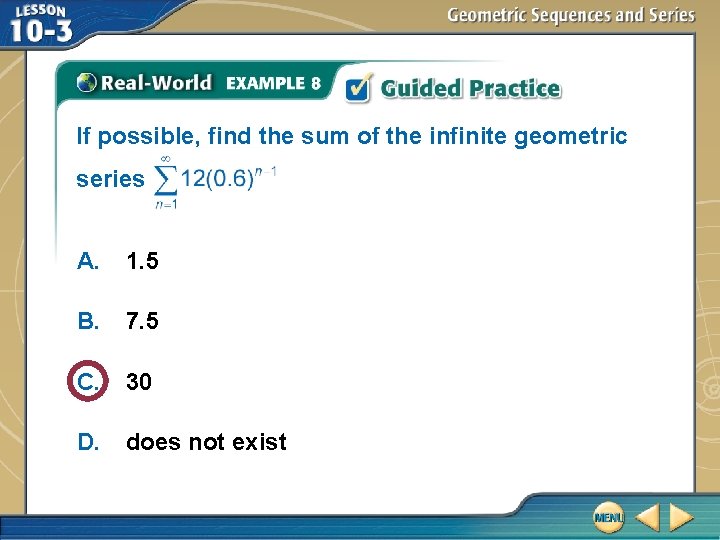 LESSON 10-3

Geometric Sequences and Series

Real-World EXAMPLE 8

Guided Practice

If possible, find the sum of the infinite geometric series $\sum_{n=1}^{\infty} 12(0.6)^{n-1}$

A. 1.5

B. 7.5

C. 30

D. does not exist

MENU